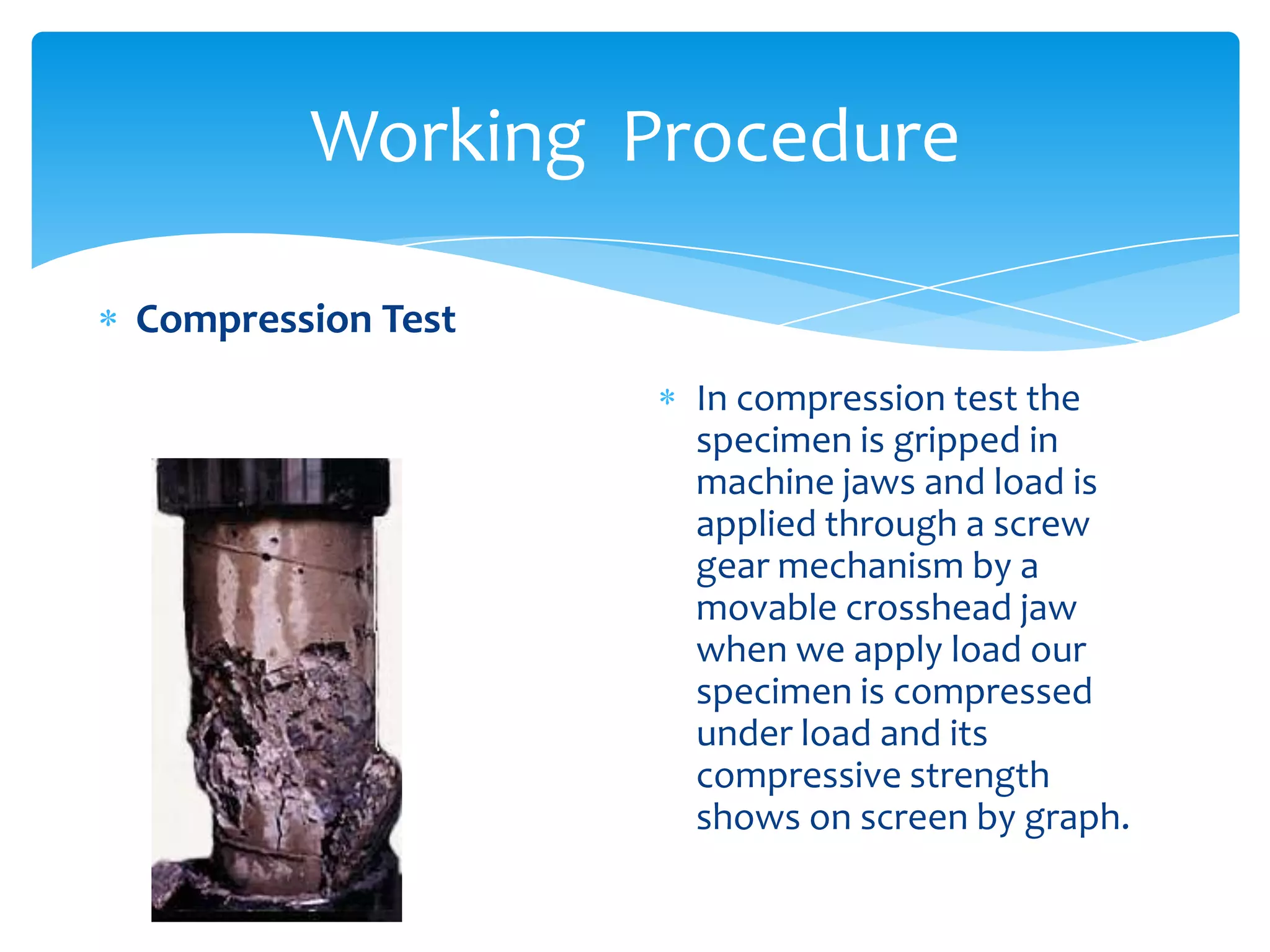 Working Procedure

* Compression Test

* In compression test the specimen is gripped in machine jaws and load is applied through a screw gear mechanism by a movable crosshead jaw when we apply load our specimen is compressed under load and its compressive strength shows on screen by graph.